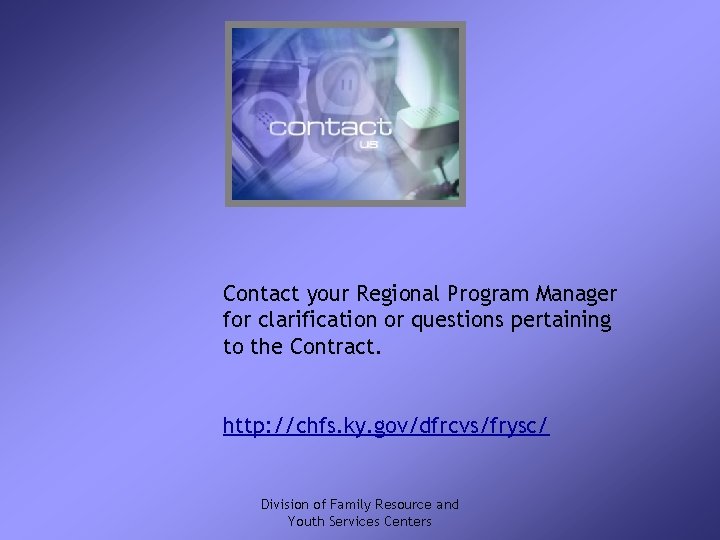 contact
us

Contact your Regional Program Manager for clarification or questions pertaining to the Contract.

http://chfs.ky.gov/dfrcvs/frysc/

Division of Family Resource and Youth Services Centers